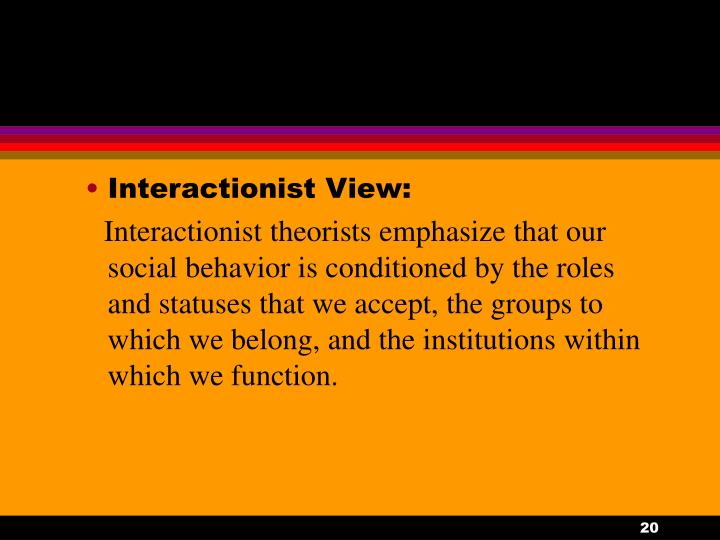 • Interactionist View:

Interactionist theorists emphasize that our social behavior is conditioned by the roles and statuses that we accept, the groups to which we belong, and the institutions within which we function.

20